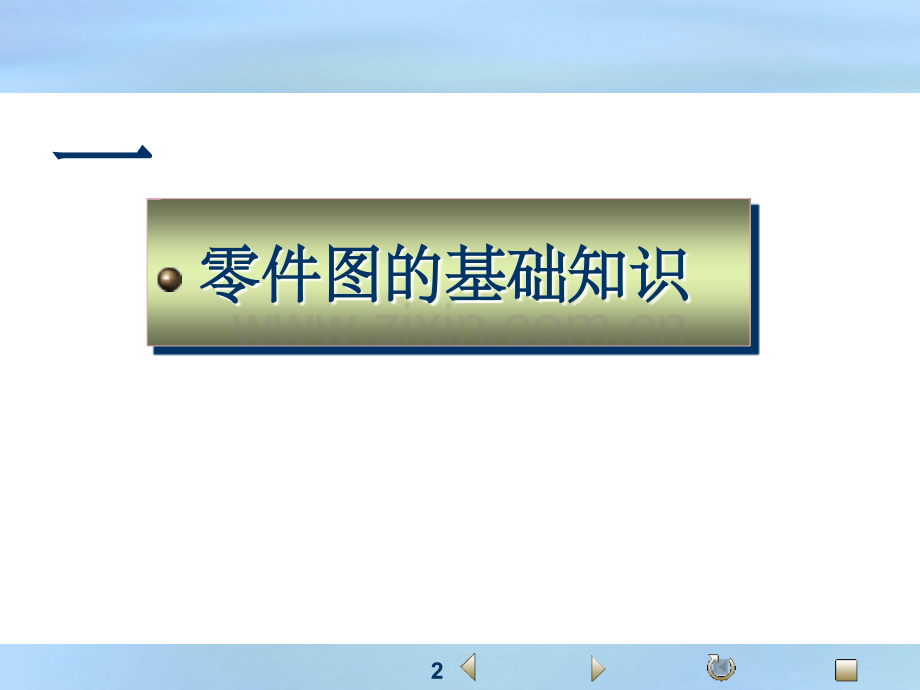 一

零件图的基础知识

www.zixin.com.cn

2